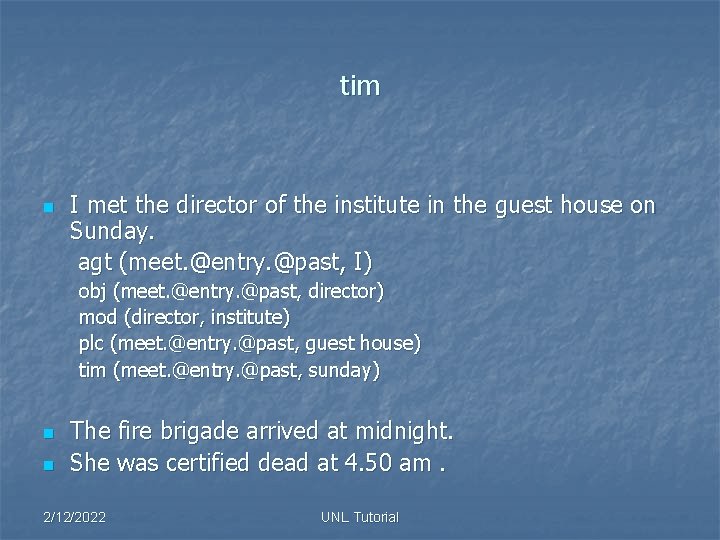 tim

I met the director of the institute in the guest house on Sunday.
agt (meet.@entry.@past, I)
obj (meet.@entry.@past, director)
mod (director, institute)
plc (meet.@entry.@past, guest house)
tim (meet.@entry.@past, sunday)

The fire brigade arrived at midnight.

She was certified dead at 4.50 am .

2/12/2022

UNL Tutorial